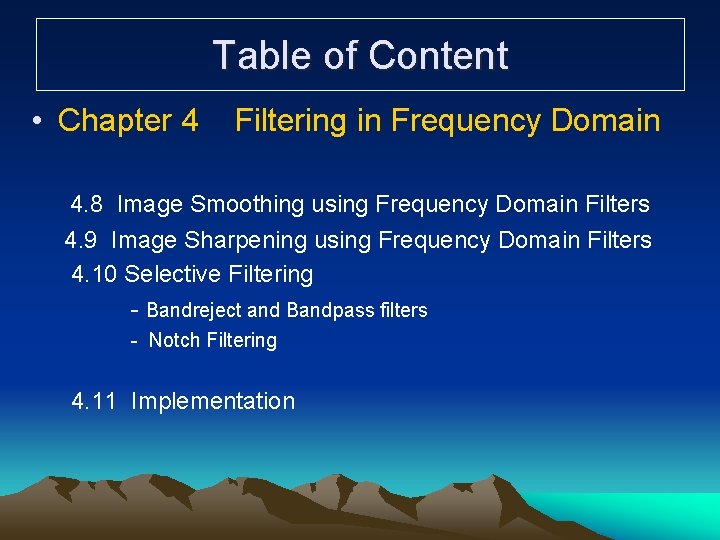 Table of Content

• Chapter 4 Filtering in Frequency Domain

4.8 Image Smoothing using Frequency Domain Filters

4.9 Image Sharpening using Frequency Domain Filters

4.10 Selective Filtering

- Bandreject and Bandpass filters

- Notch Filtering

4.11 Implementation